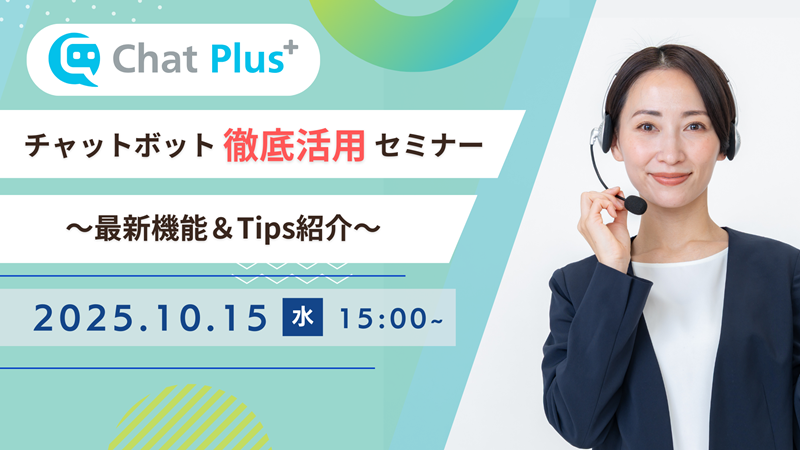 Chat Plus⁺

チャットボット 徹底活用 セミナー

〜最新機能＆Tips紹介〜

2025.10.15 水 15:00~